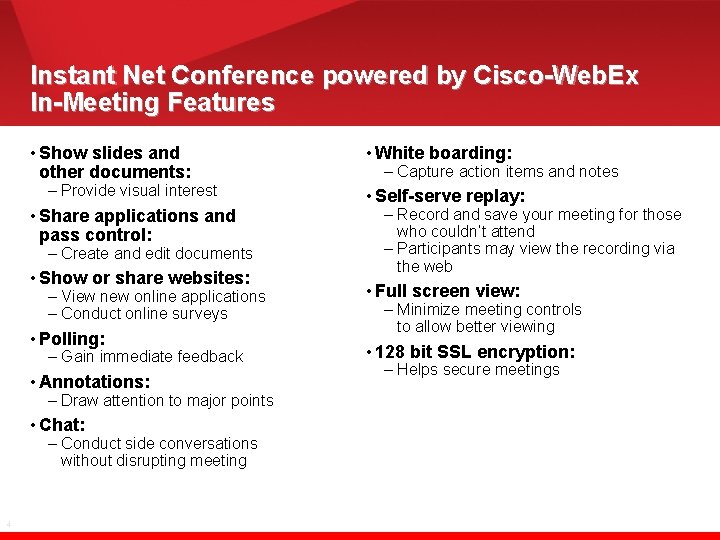 Instant Net Conference powered by Cisco-WebEx
In-Meeting Features

• Show slides and other documents:
– Provide visual interest

• Share applications and pass control:
– Create and edit documents

• Show or share websites:
– View new online applications
– Conduct online surveys

• Polling:
– Gain immediate feedback

• Annotations:
– Draw attention to major points

• Chat:
– Conduct side conversations without disrupting meeting

• White boarding:
– Capture action items and notes

• Self-serve replay:
– Record and save your meeting for those who couldn't attend
– Participants may view the recording via the web

• Full screen view:
– Minimize meeting controls to allow better viewing

• 128 bit SSL encryption:
– Helps secure meetings

4